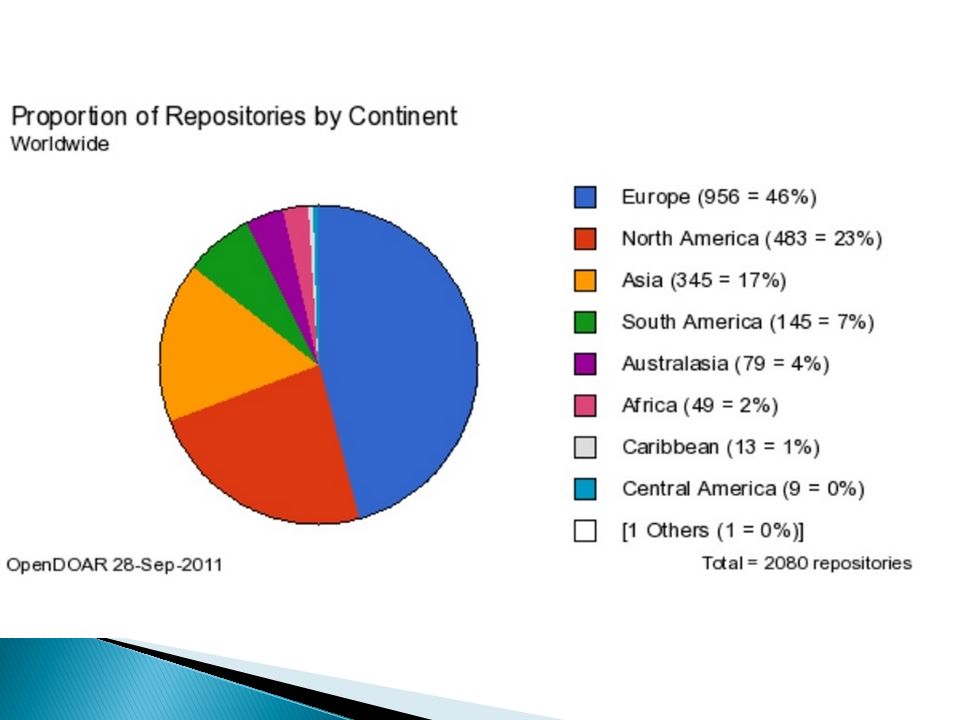 Proportion of Repositories by Continent
Worldwide

Europe (956 = 46%)
North America (483 = 23%)
Asia (345 = 17%)
South America (145 = 7%)
Australasia (79 = 4%)
Africa (49 = 2%)
Caribbean (13 = 1%)
Central America (9 = 0%)
[1 Others (1 = 0%)]

OpenDOAR 28-Sep-2011

Total = 2080 repositories